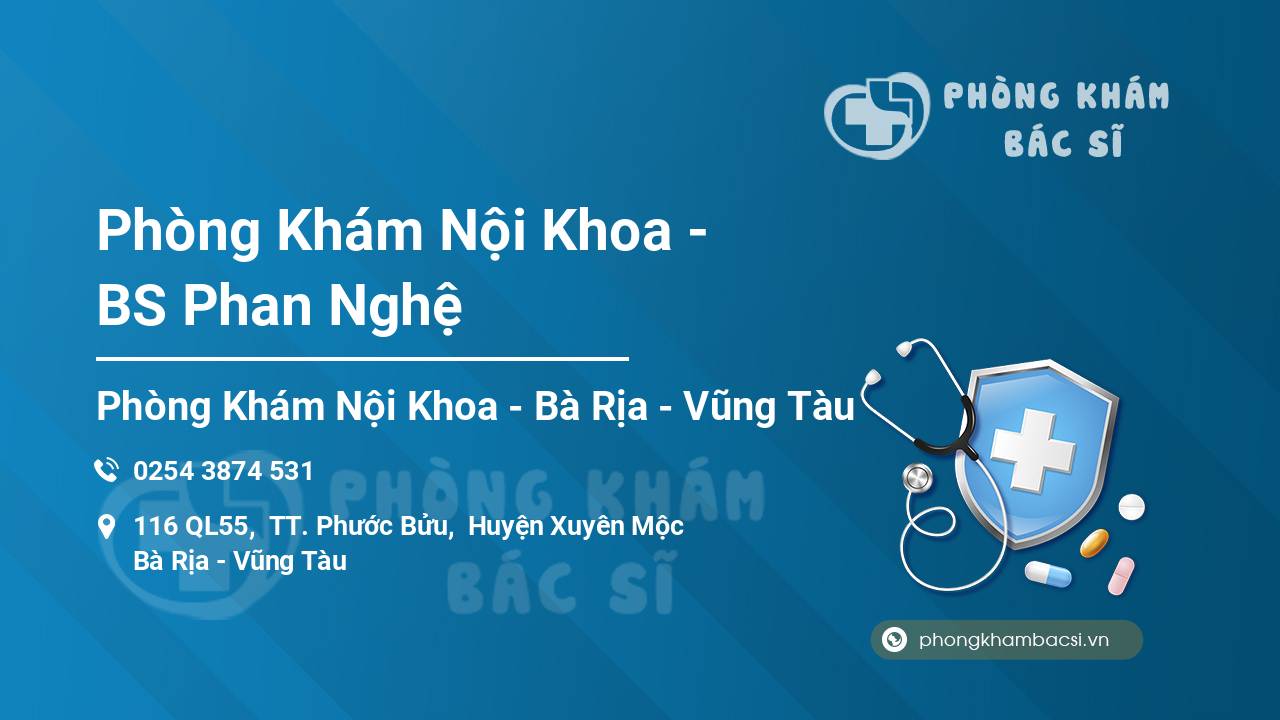 PHÒNG KHÁM BÁC SĨ

Phòng Khám Nội Khoa - BS Phan Nghệ

Phòng Khám Nội Khoa - Bà Rịa - Vũng Tàu

0254 3874 531

116 QL55, TT. Phước Bửu, Huyện Xuyên Mộc Bà Rịa - Vũng Tàu

PHÒNG KHÁM BÁC SĨ

phongkhambacsi.vn